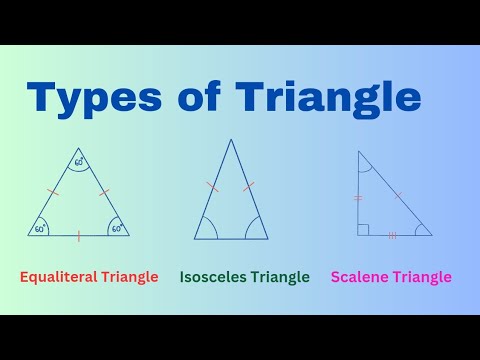 Types of Triangle

$60^\circ$

$60^\circ$

$60^\circ$

Equaliteral Triangle

Isosceles Triangle

Scalene Triangle